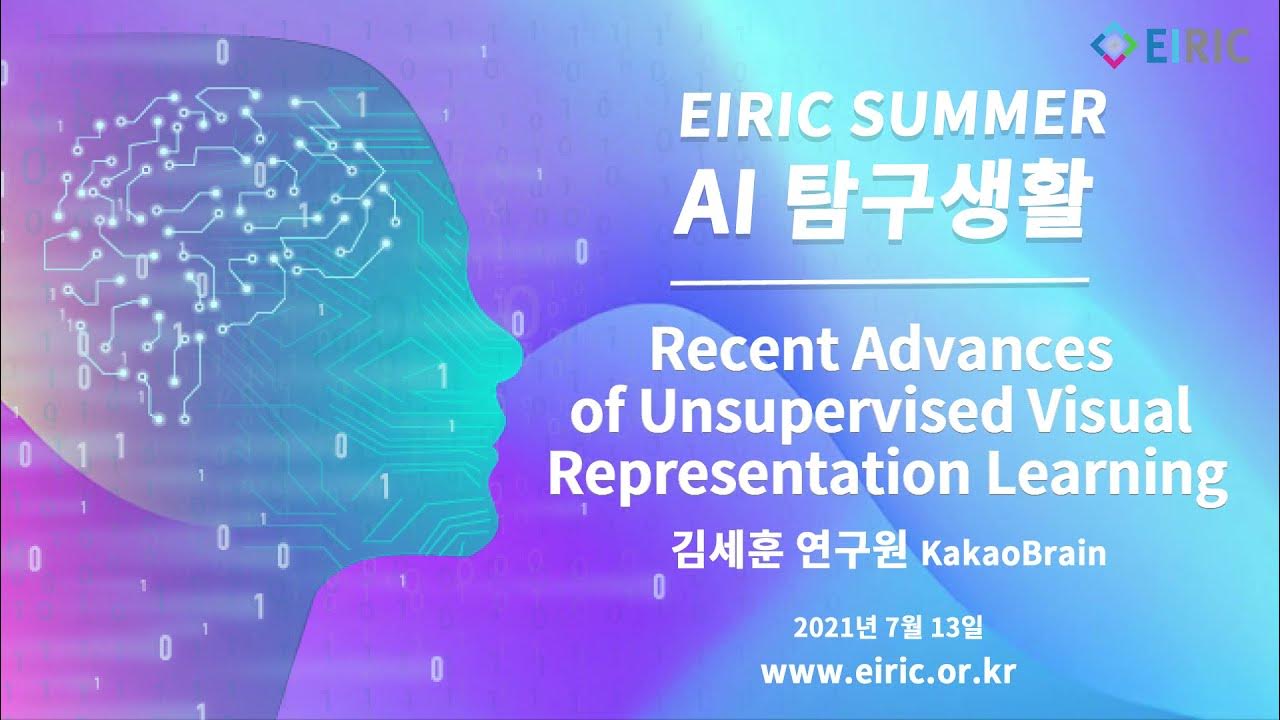 EIRIC

EIRIC SUMMER
AI 탐구생활

Recent Advances of Unsupervised Visual Representation Learning

김세훈 연구원 KakaoBrain

2021년 7월 13일
www.eiric.or.kr